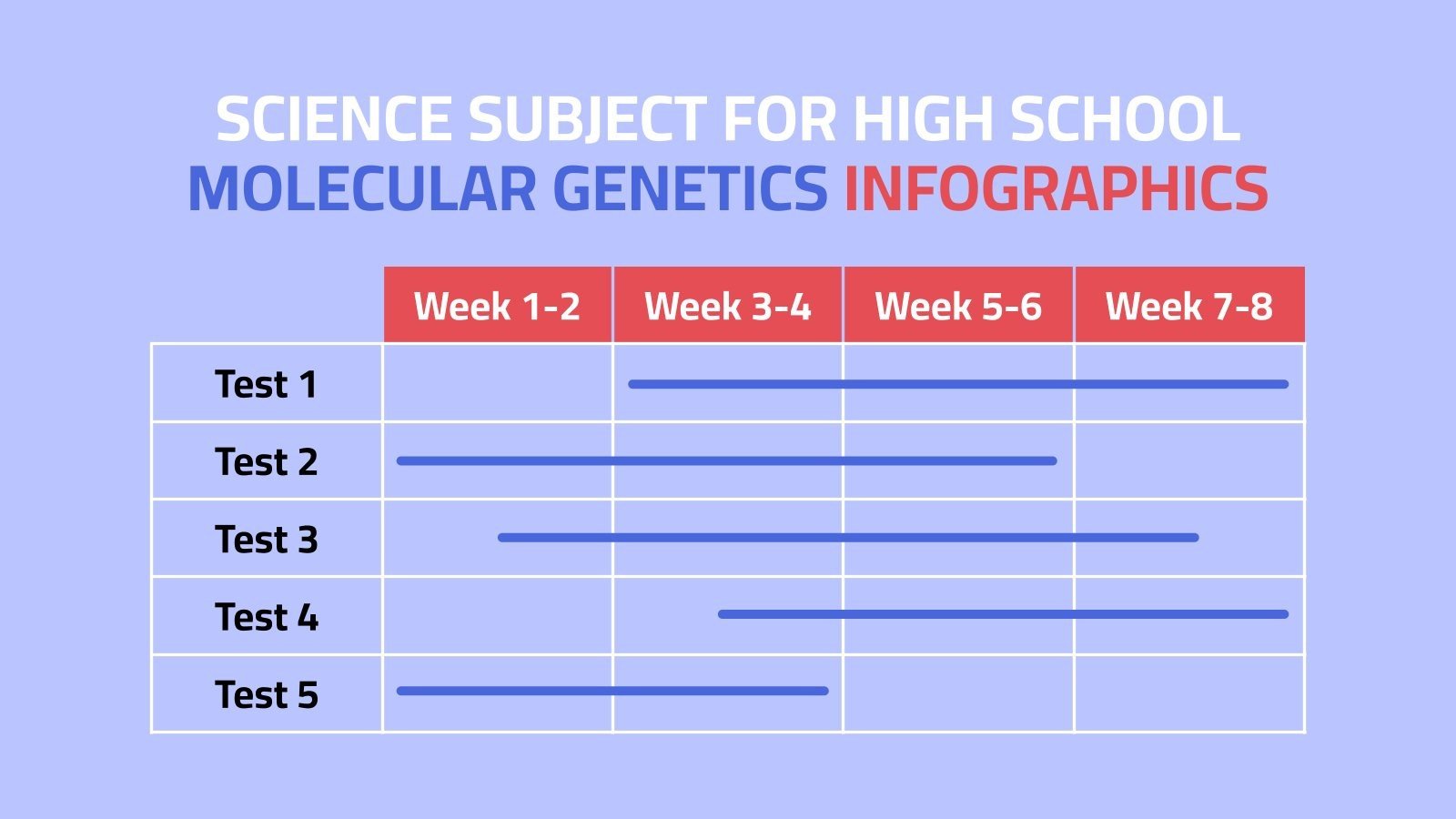 SCIENCE SUBJECT FOR HIGH SCHOOL
MOLECULAR GENETICS INFOGRAPHICS

| | Week 1-2 | Week 3-4 | Week 5-6 | Week 7-8 |
|---|---|---|---|---|
| Test 1 | | | | |
| Test 2 | | | | |
| Test 3 | | | | |
| Test 4 | | | | |
| Test 5 | | | | |